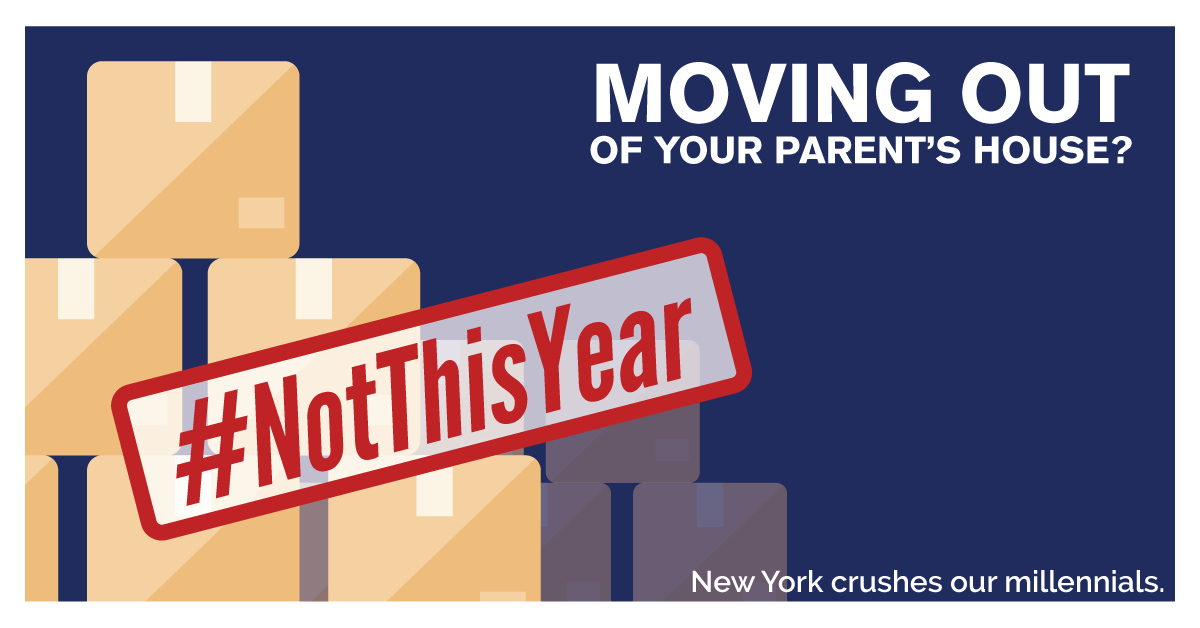 MOVING OUT
OF YOUR PARENT'S HOUSE?

#NotThisYear

New York crushes our millennials.